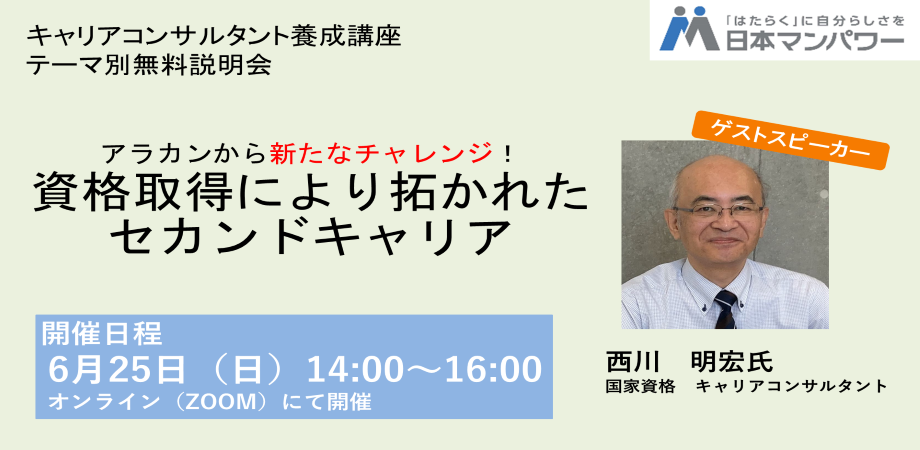 キャリアコンサルタント養成講座
テーマ別無料説明会

「はたらく」に自分らしさを
日本マンパワー

アラカンから新たなチャレンジ！
資格取得により拓かれた
セカンドキャリア

ゲストスピーカー

開催日程
6月25日（日）14:00～16:00
オンライン（ZOOM）にて開催

西川　明宏氏
国家資格　キャリアコンサルタント